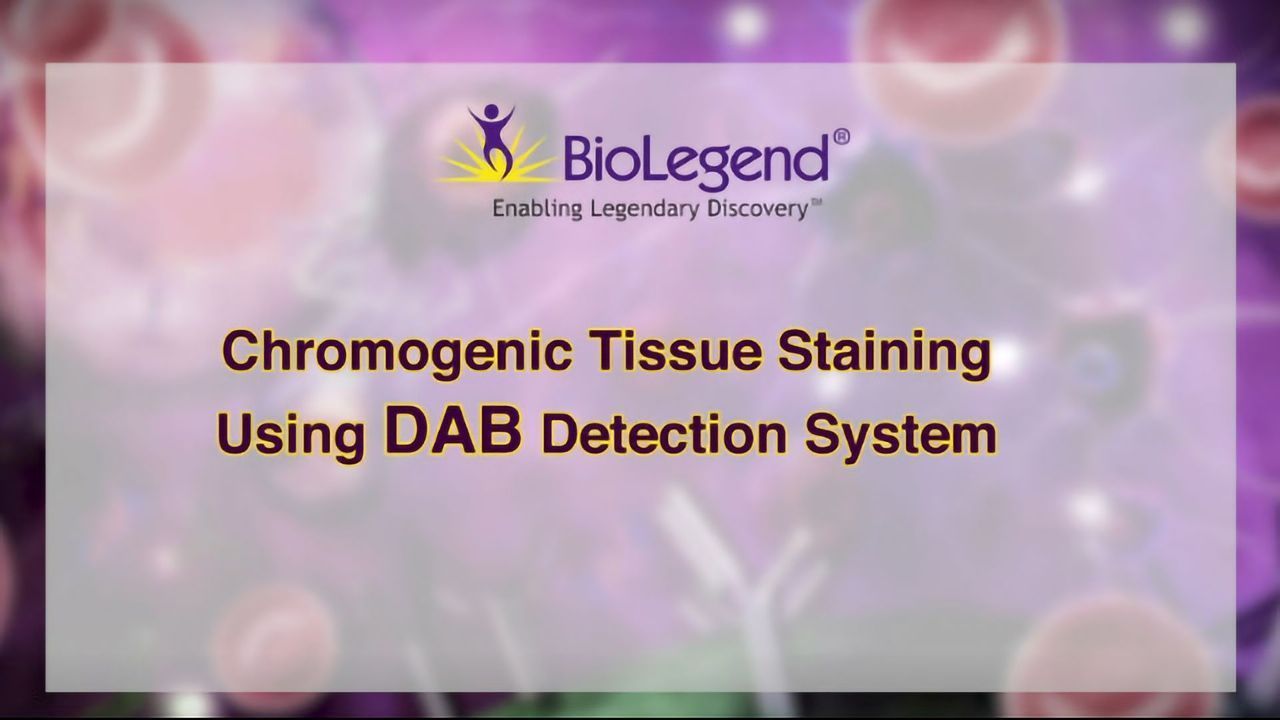 BioLegend®
Enabling Legendary Discovery™

Chromogenic Tissue Staining Using DAB Detection System